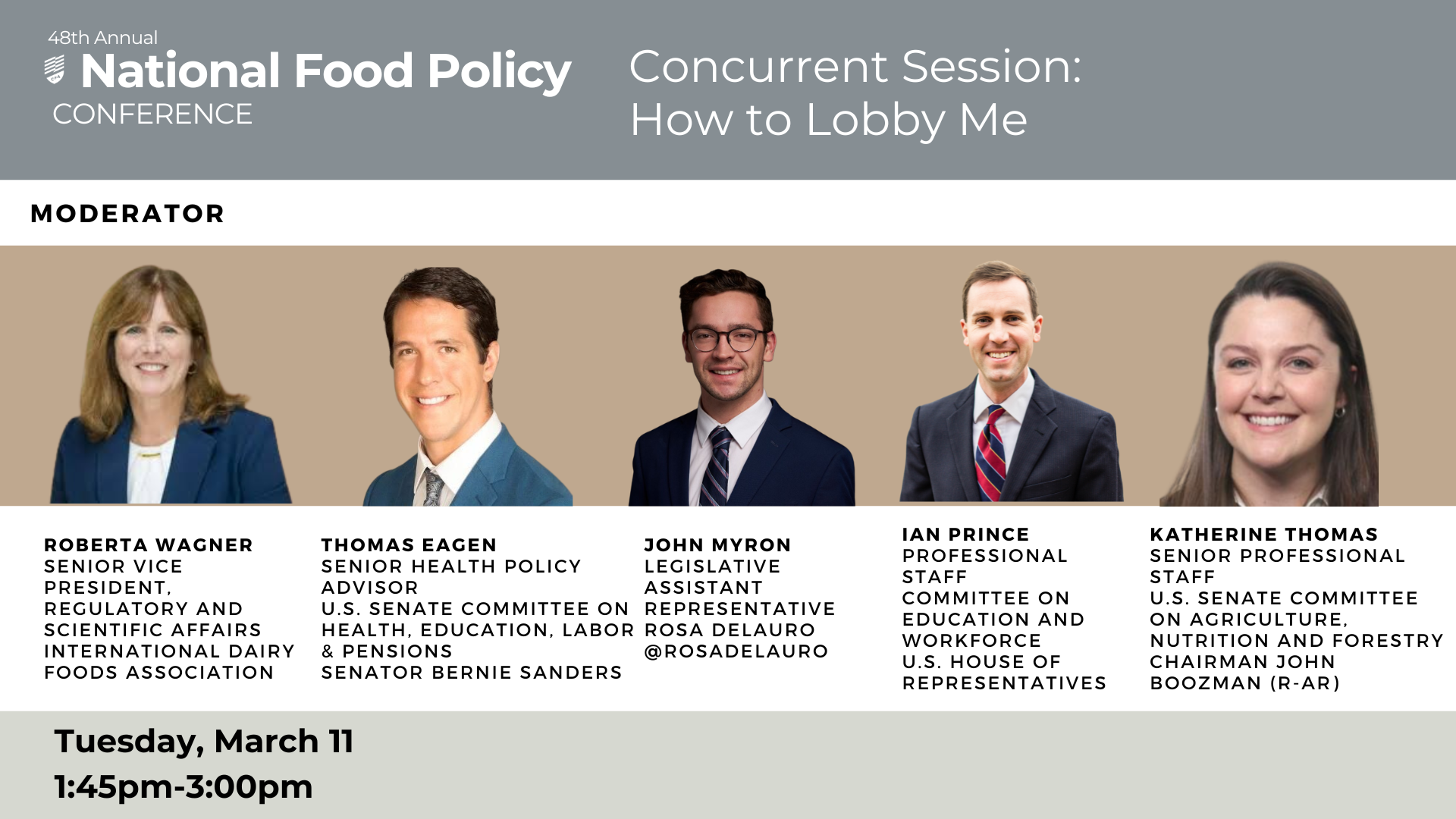 48th Annual
National Food Policy
CONFERENCE

Concurrent Session:
How to Lobby Me

MODERATOR

ROBERTA WAGNER
SENIOR VICE PRESIDENT, REGULATORY AND SCIENTIFIC AFFAIRS
INTERNATIONAL DAIRY FOODS ASSOCIATION

THOMAS EAGEN
SENIOR HEALTH POLICY ADVISOR
U.S. SENATE COMMITTEE ON HEALTH, EDUCATION, LABOR & PENSIONS
SENATOR BERNIE SANDERS

JOHN MYRON
LEGISLATIVE ASSISTANT
REPRESENTATIVE ROSA DELAURO
@ROSADELAURO

IAN PRINCE
PROFESSIONAL STAFF
COMMITTEE ON EDUCATION AND WORKFORCE
U.S. HOUSE OF REPRESENTATIVES

KATHERINE THOMAS
SENIOR PROFESSIONAL STAFF
U.S. SENATE COMMITTEE ON AGRICULTURE, NUTRITION AND FORESTRY
CHAIRMAN JOHN BOOZMAN (R-AR)

Tuesday, March 11
1:45pm-3:00pm